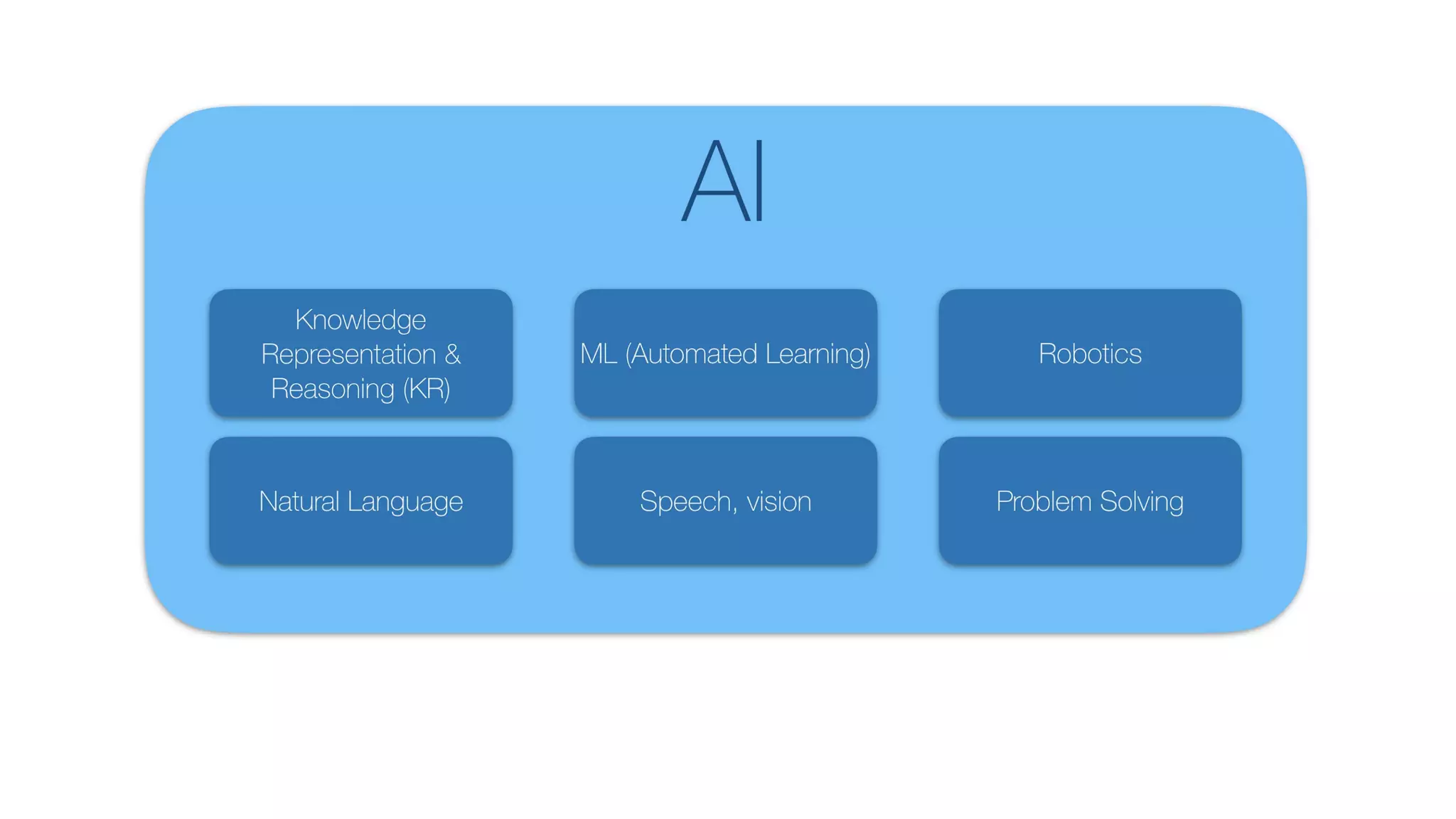 AI

Knowledge Representation & Reasoning (KR)

ML (Automated Learning)

Robotics

Natural Language

Speech, vision

Problem Solving